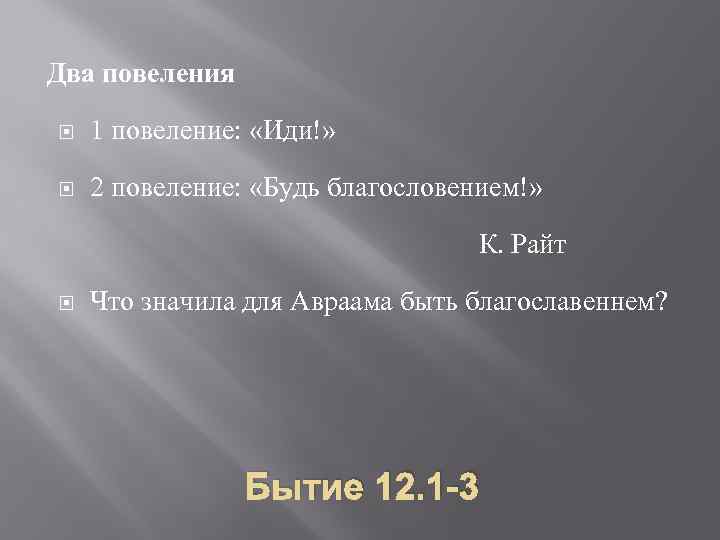 Два повеления

1 повеление: «Иди!»

2 повеление: «Будь благословением!»

К. Райт

Что значила для Авраама быть благославеннем?

Бытие 12.1-3